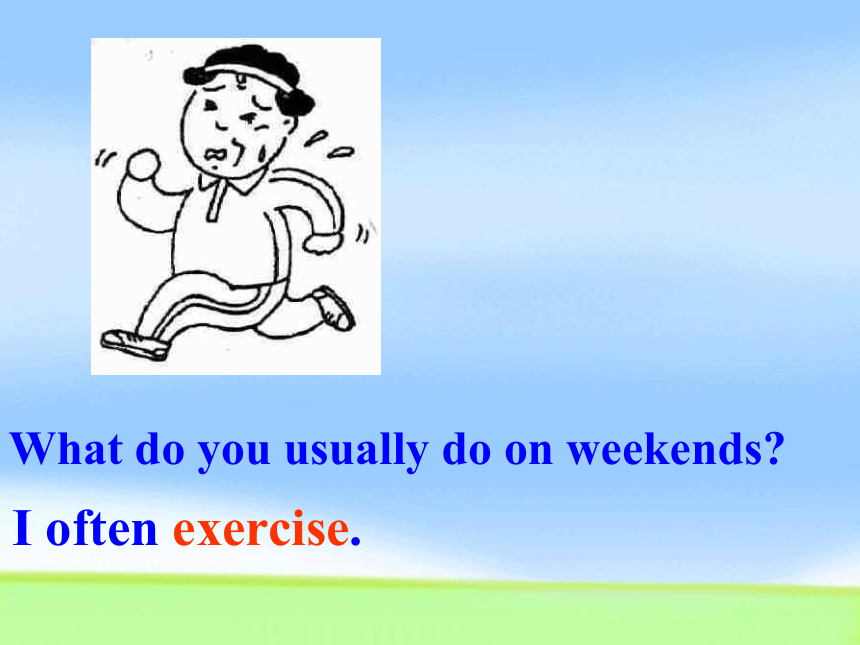 What do you usually do on weekends?

I often exercise.